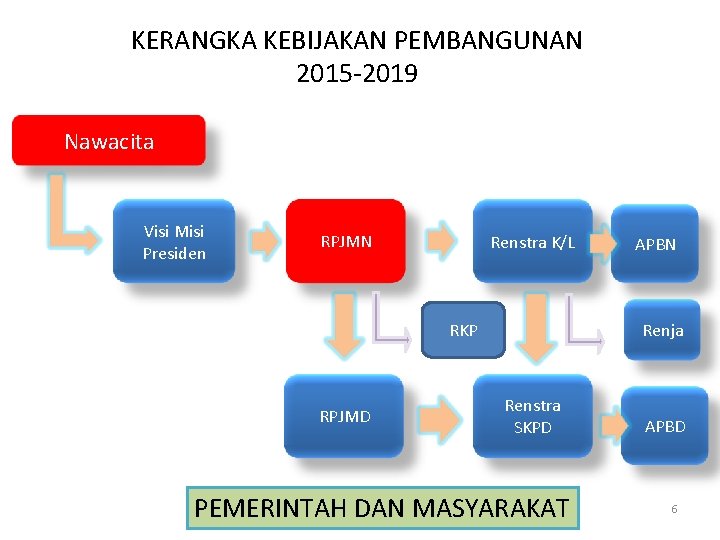 KERANGKA KEBIJAKAN PEMBANGUNAN
2015-2019

Nawacita

Visi Misi Presiden

RPJMN

Renstra K/L

APBN

RKP

Renja

RPJMD

Renstra SKPD

APBD

PEMERINTAH DAN MASYARAKAT

6